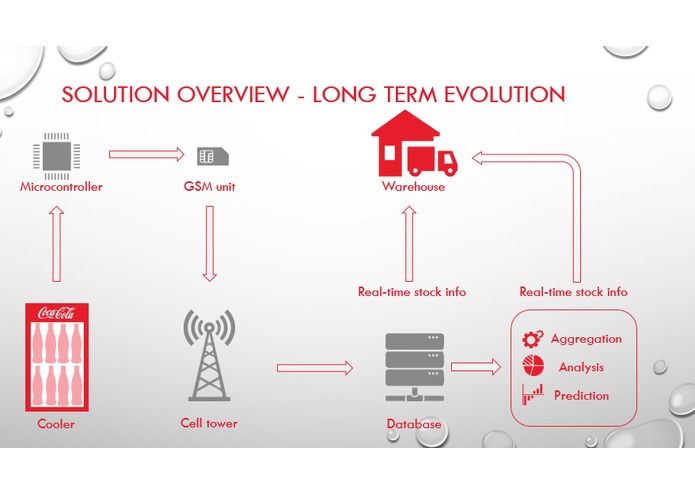 SOLUTION OVERVIEW - LONG TERM EVOLUTION

Microcontroller

GSM unit

Warehouse

Real-time stock info

Real-time stock info

Coca-Cola

Cooler

Cell tower

Database

Aggregation

Analysis

Prediction